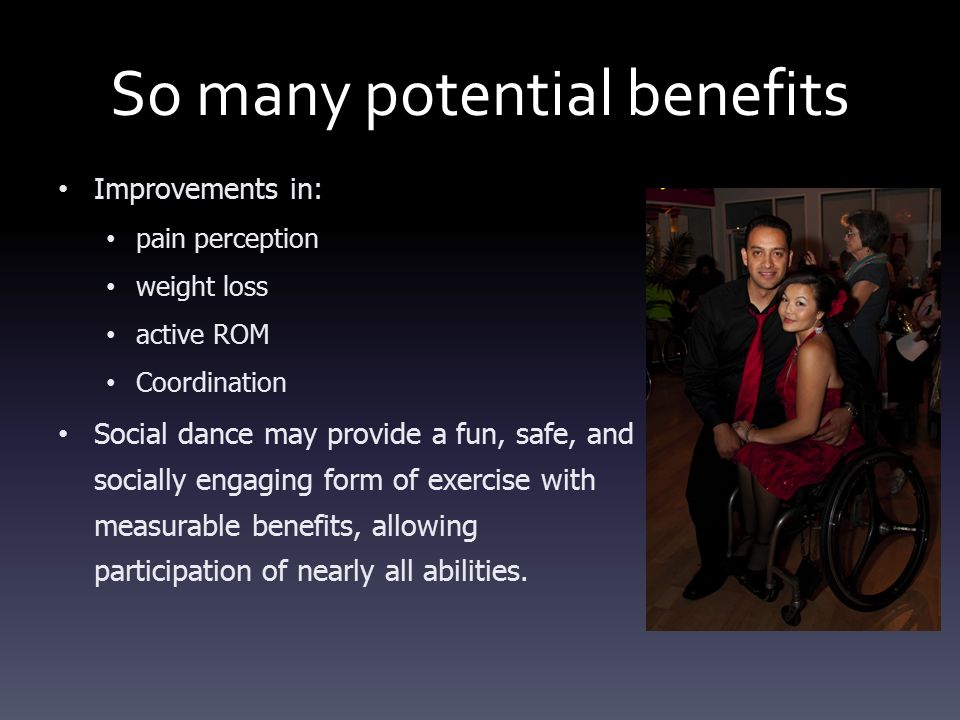 So many potential benefits

• Improvements in:
  • pain perception
  • weight loss
  • active ROM
  • Coordination
• Social dance may provide a fun, safe, and socially engaging form of exercise with measurable benefits, allowing participation of nearly all abilities.